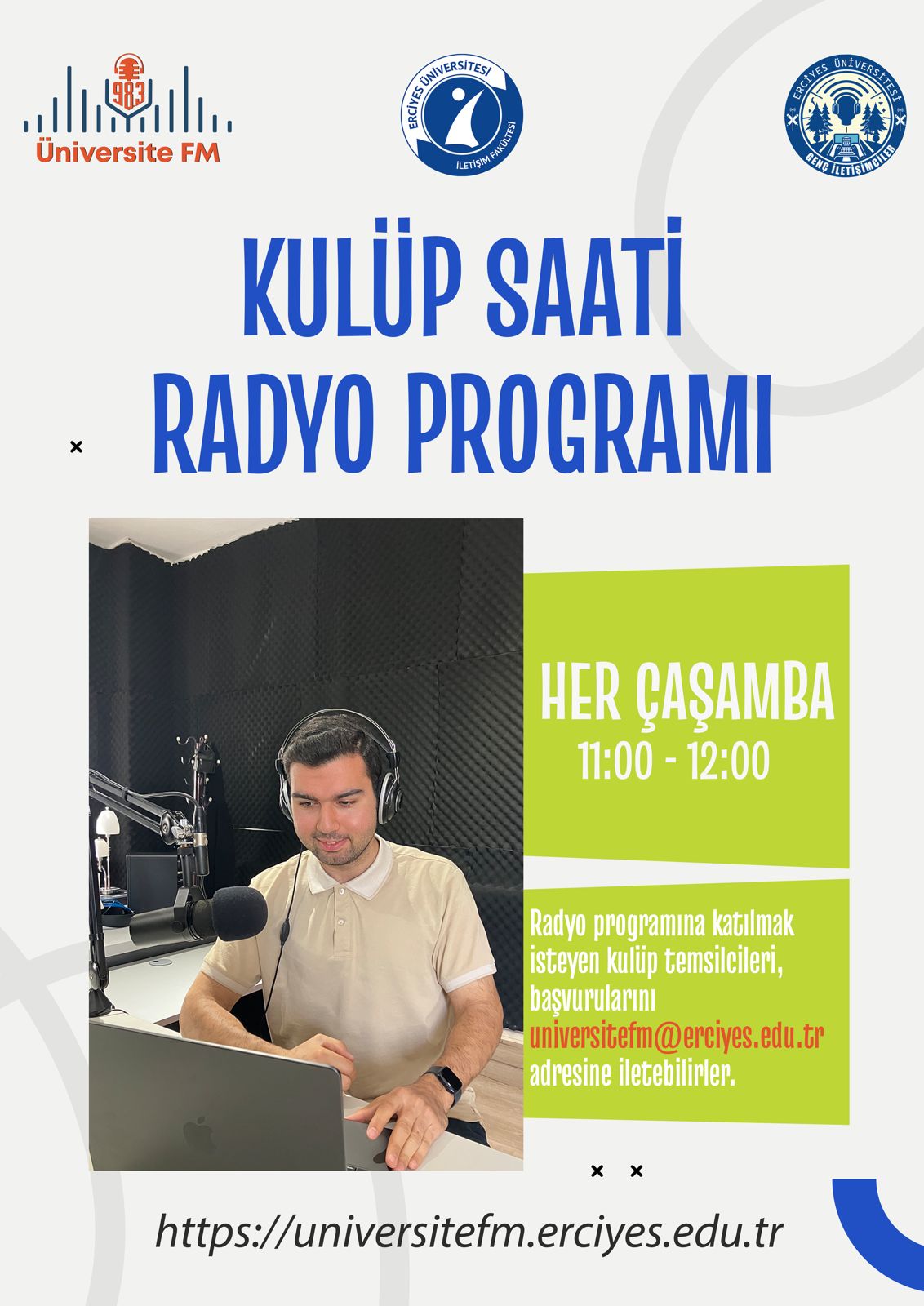 98.3
Üniversite FM

ERCİYES ÜNİVERSİTESİ
İLETİŞİM FAKÜLTESİ

ERCİYES ÜNİVERSİTESİ
GENÇ İLETİŞİMCİLER

KULÜP SAATİ
RADYO PROGRAMI

HER ÇAŞAMBA
11:00 - 12:00

Radyo programına katılmak isteyen kulüp temsilcileri, başvurularını universitefm@erciyes.edu.tr adresine iletebilirler.

https://universitefm.erciyes.edu.tr